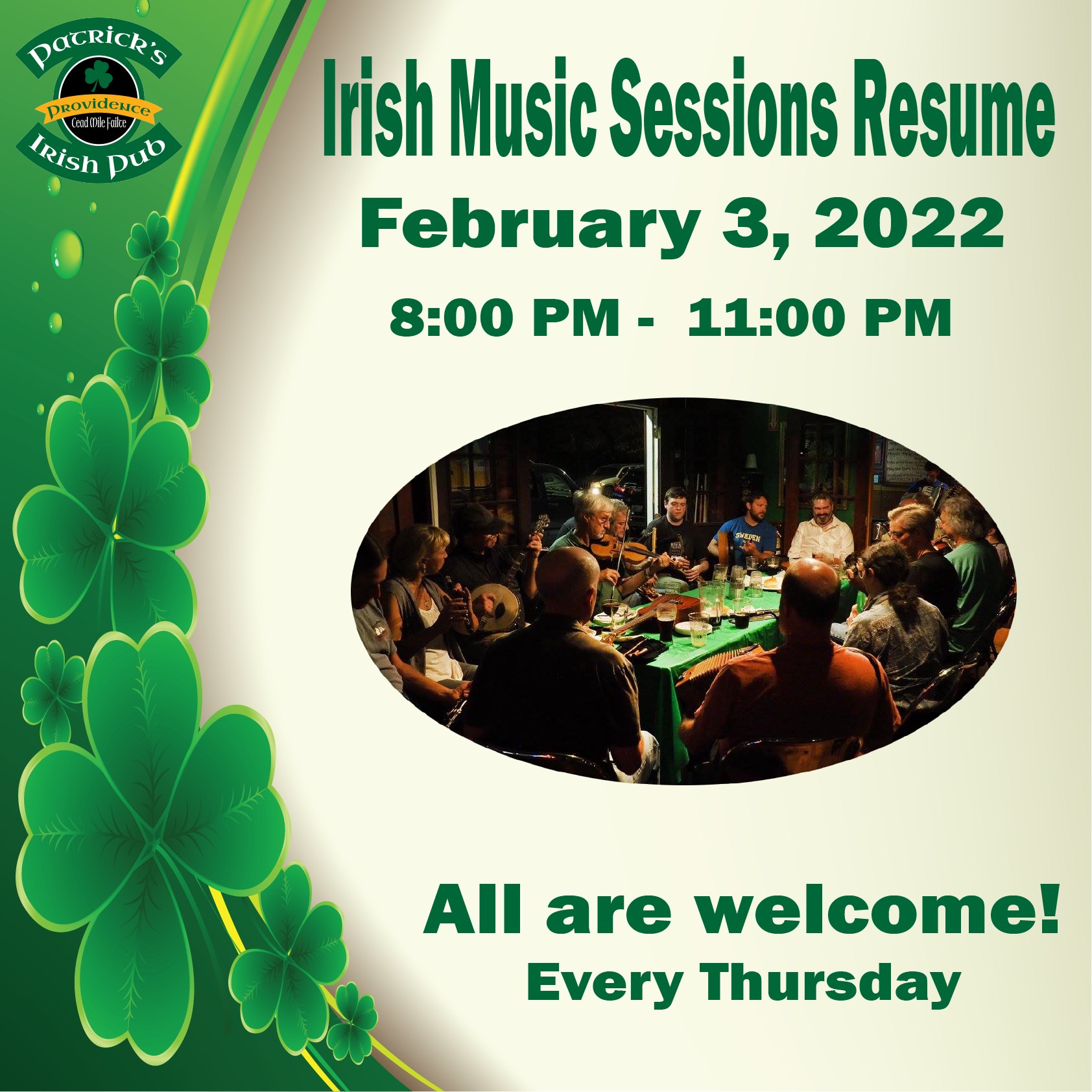 Patrick's
Providence
Cead Mile Failte
Irish Pub

Irish Music Sessions Resume
February 3, 2022
8:00 PM - 11:00 PM

SWEDEN

All are welcome!
Every Thursday